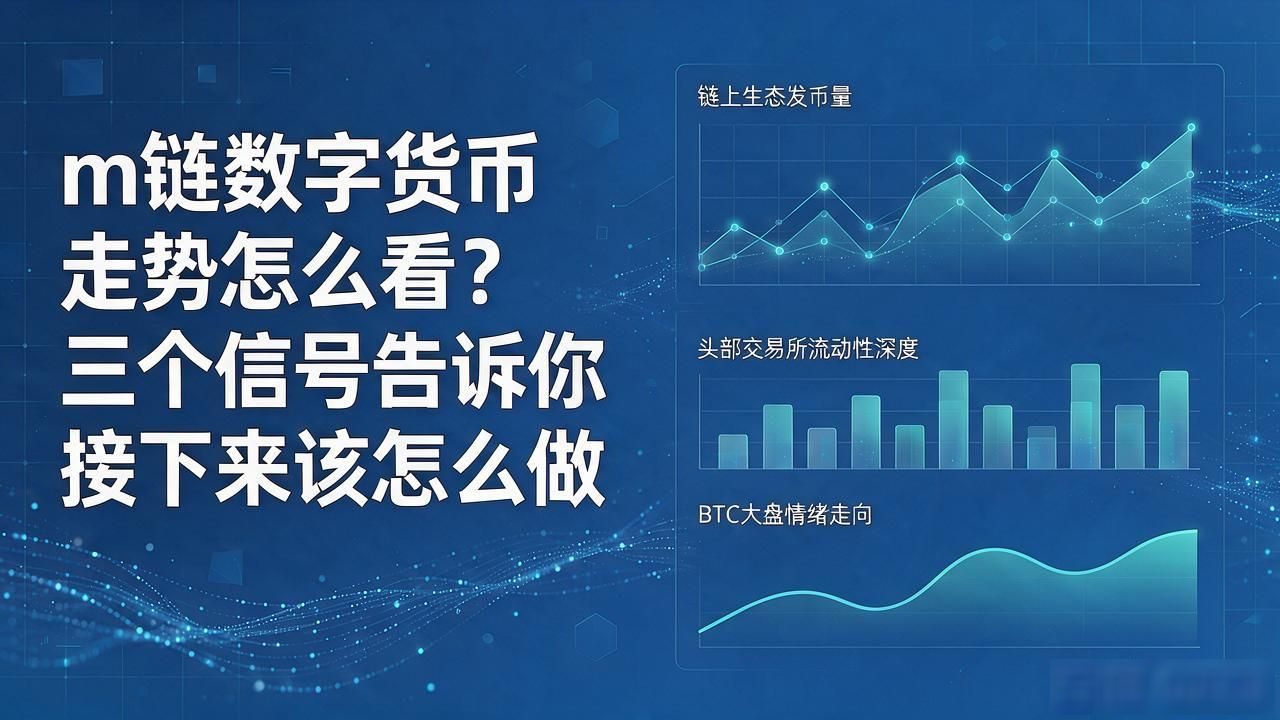 m链数字货币走势怎么看？三个信号告诉你接下来该怎么做

链上生态发币量

头部交易所流动性深度

BTC大盘情绪走向